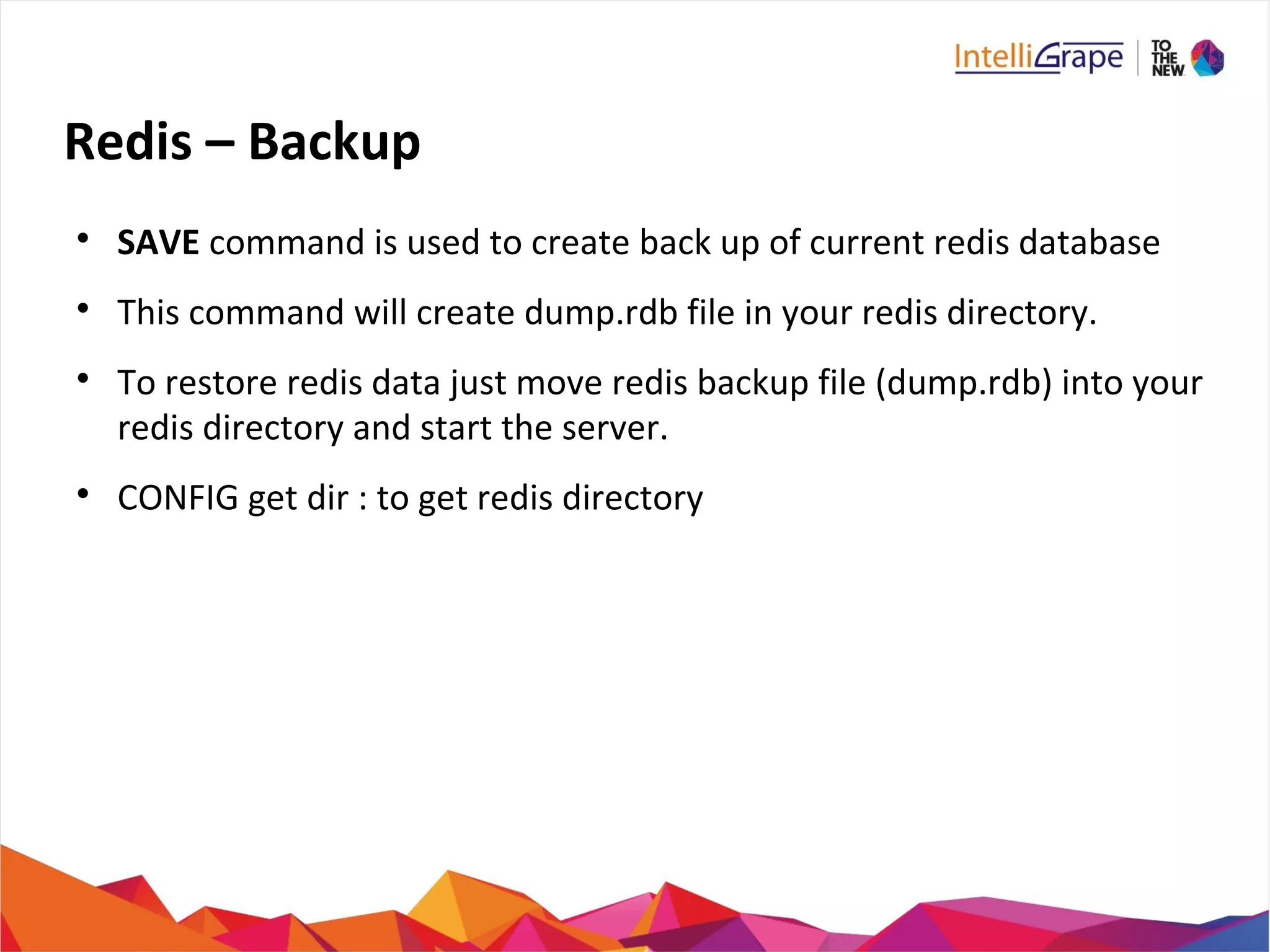 IntelliGrape | TO THE NEW

Redis – Backup

• SAVE command is used to create back up of current redis database

• This command will create dump.rdb file in your redis directory.

• To restore redis data just move redis backup file (dump.rdb) into your redis directory and start the server.

• CONFIG get dir : to get redis directory